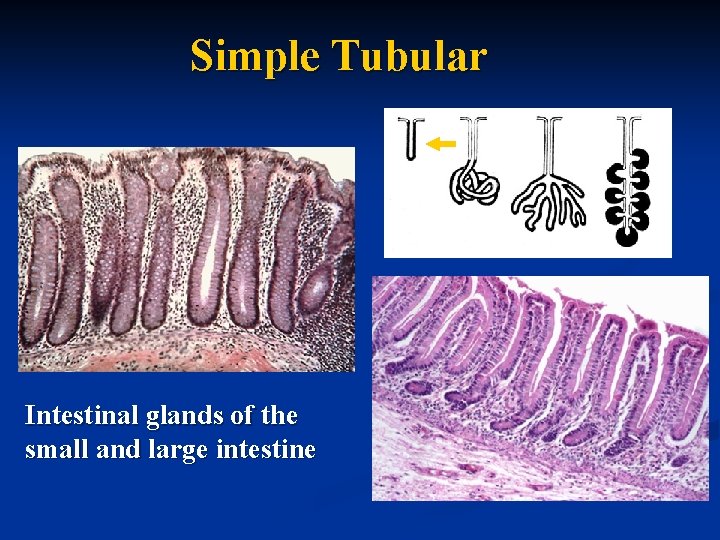 Simple Tubular

Intestinal glands of the small and large intestine